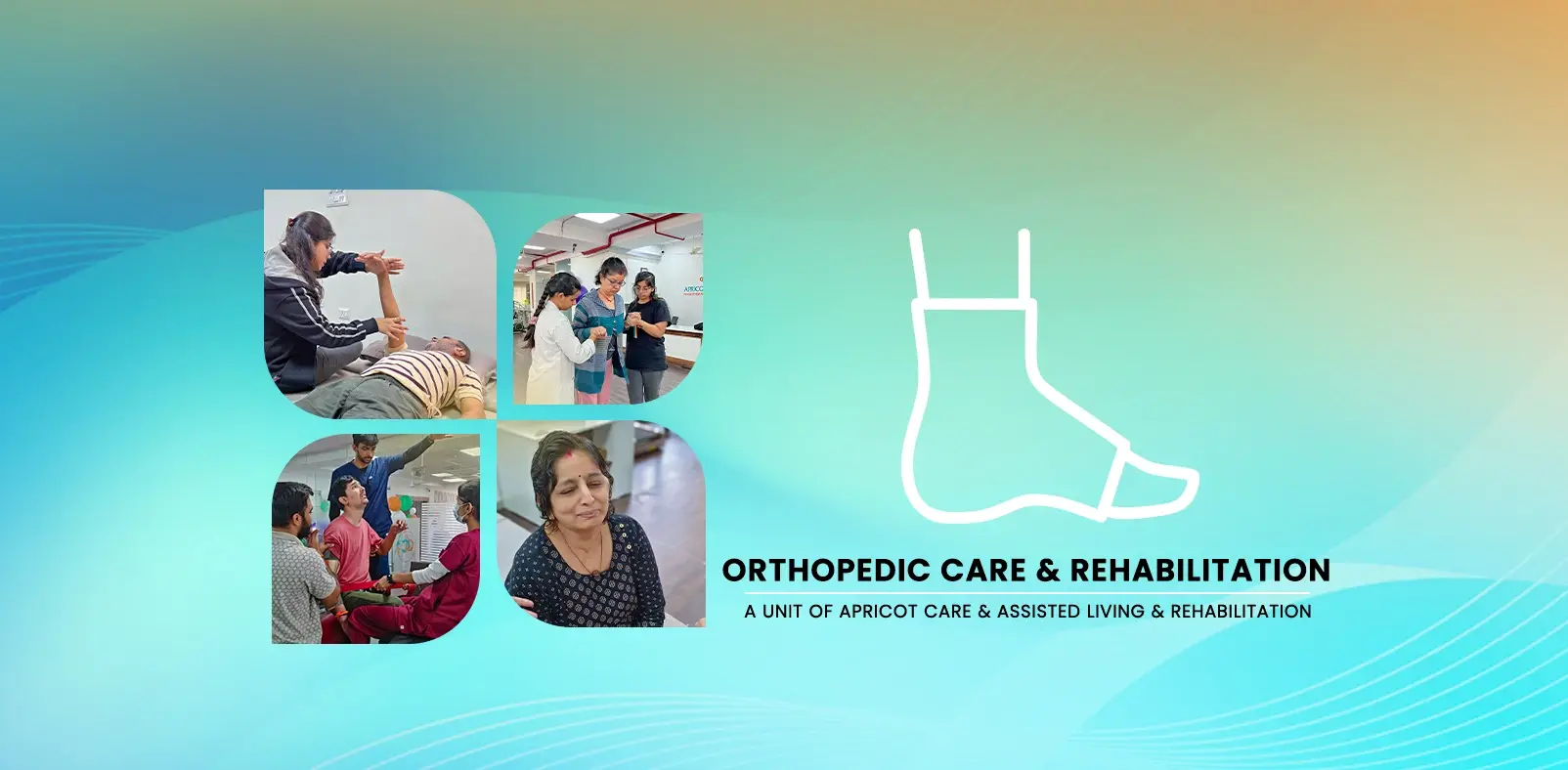 ORTHOPEDIC CARE & REHABILITATION

A UNIT OF APRICOT CARE & ASSISTED LIVING & REHABILITATION